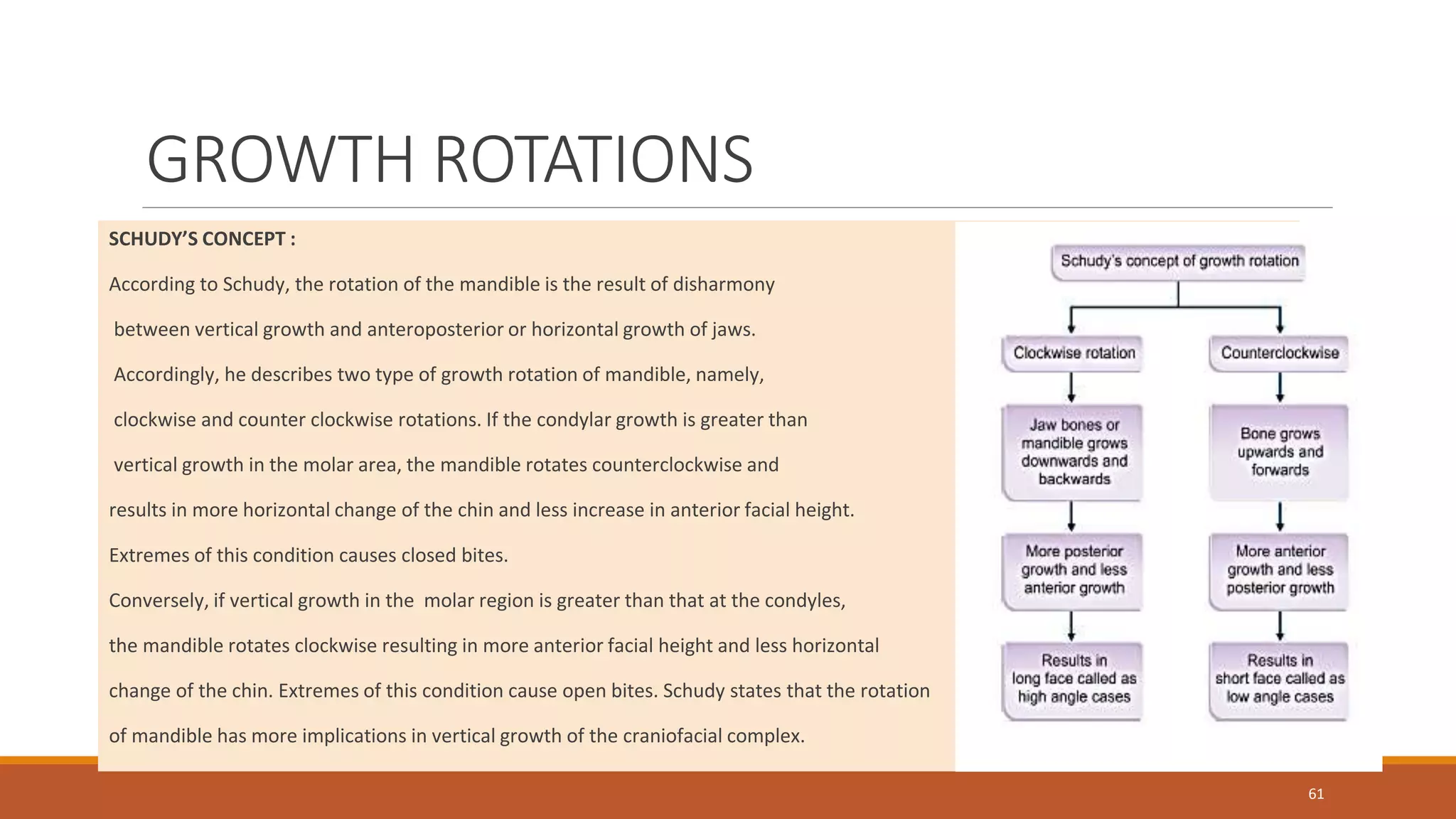 GROWTH ROTATIONS

SCHUDY'S CONCEPT :

According to Schudy, the rotation of the mandible is the result of disharmony between vertical growth and anteroposterior or horizontal growth of jaws. Accordingly, he describes two type of growth rotation of mandible, namely, clockwise and counter clockwise rotations. If the condylar growth is greater than vertical growth in the molar area, the mandible rotates counterclockwise and results in more horizontal change of the chin and less increase in anterior facial height. Extremes of this condition causes closed bites.

Conversely, if vertical growth in the molar region is greater than that at the condyles, the mandible rotates clockwise resulting in more anterior facial height and less horizontal change of the chin. Extremes of this condition cause open bites. Schudy states that the rotation of mandible has more implications in vertical growth of the craniofacial complex.

Schudy's concept of growth rotation

Clockwise rotation

Jaw bones or mandible grows downwards and backwards

More posterior growth and less anterior growth

Results in long face called as high angle cases

Counterclockwise

Bone grows upwards and forwards

More anterior growth and less posterior growth

Results in short face called as low angle cases

61